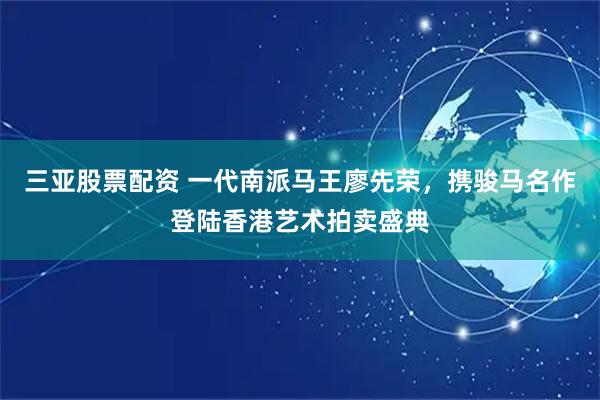 三亚股票配资 一代南派马王廖先荣，携骏马名作登陆香港艺术拍卖盛典